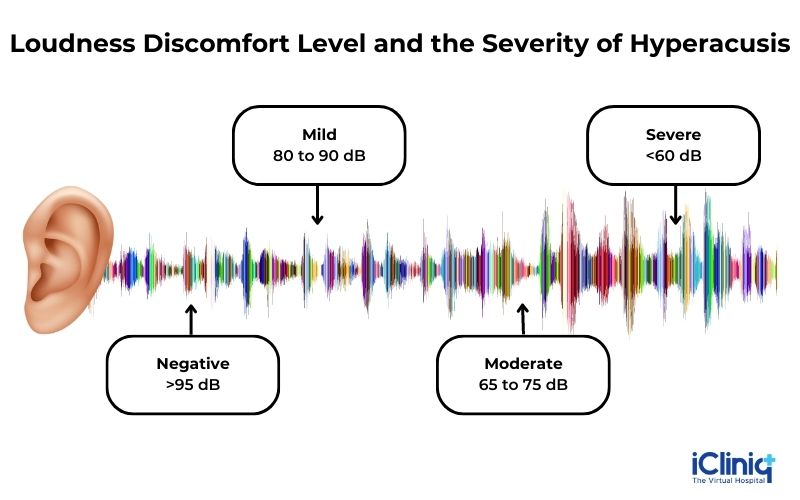 Loudness Discomfort Level and the Severity of Hyperacusis

Mild
80 to 90 dB

Severe
<60 dB

Negative
>95 dB

Moderate
65 to 75 dB

iCliniq
The Virtual Hospital